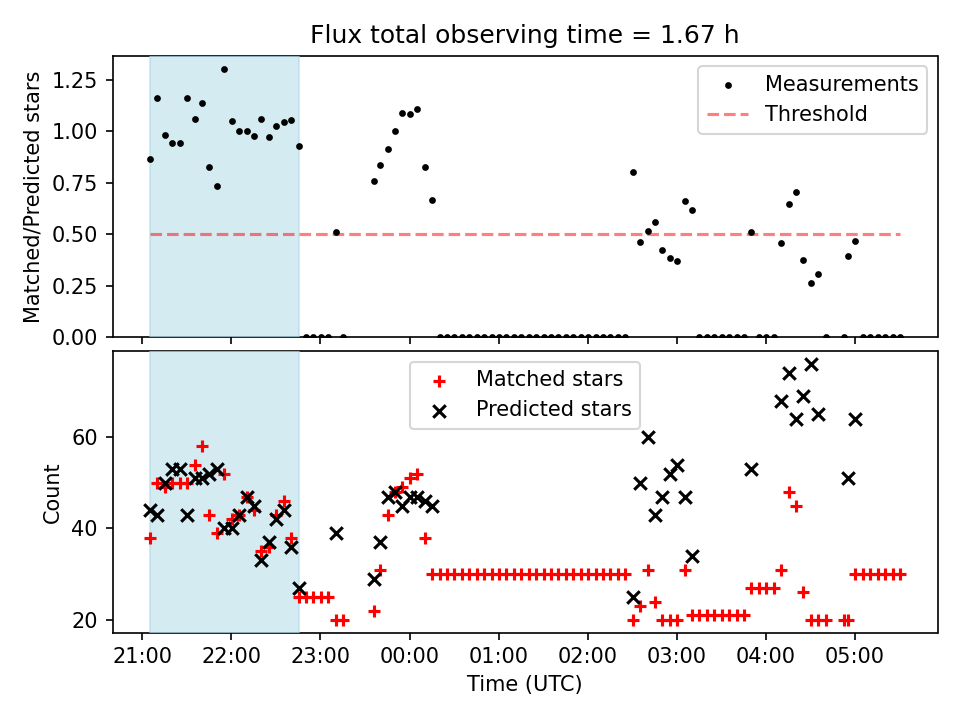 Flux total observing time = 1.67 h

Matched/Predicted stars

1.25
1.00
0.75
0.50
0.25
0.00

Measurements
Threshold

Count

60
40
20

Matched stars
Predicted stars

21:00 22:00 23:00 00:00 01:00 02:00 03:00 04:00 05:00

Time (UTC)